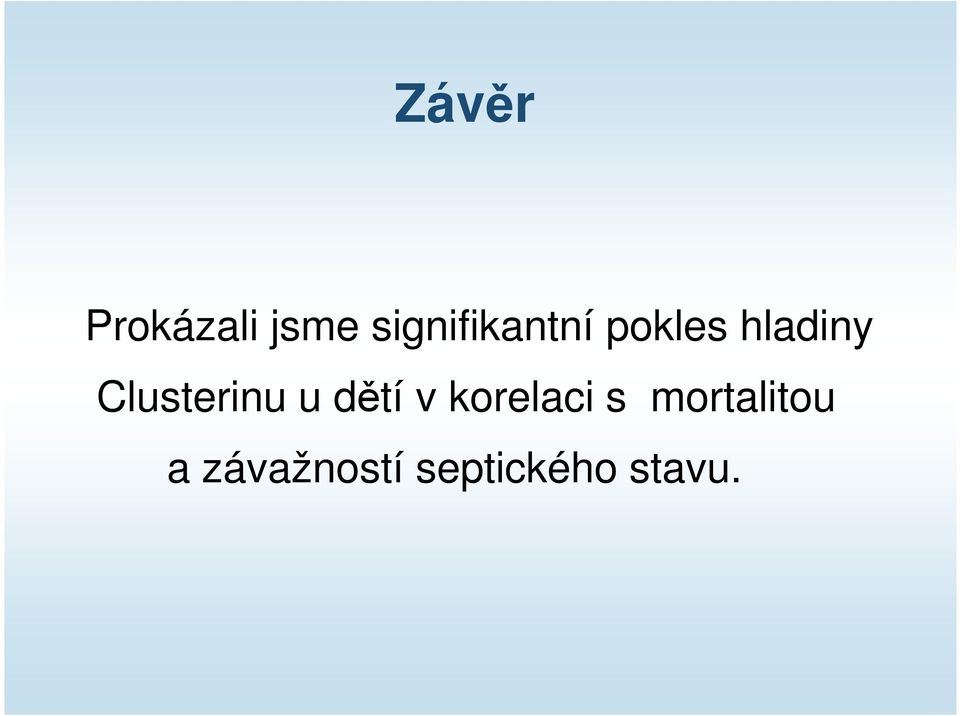 Závěr

Prokázali jsme signifikantní pokles hladiny Clusterinu u dětí v korelaci s mortalitou a závažností septického stavu.